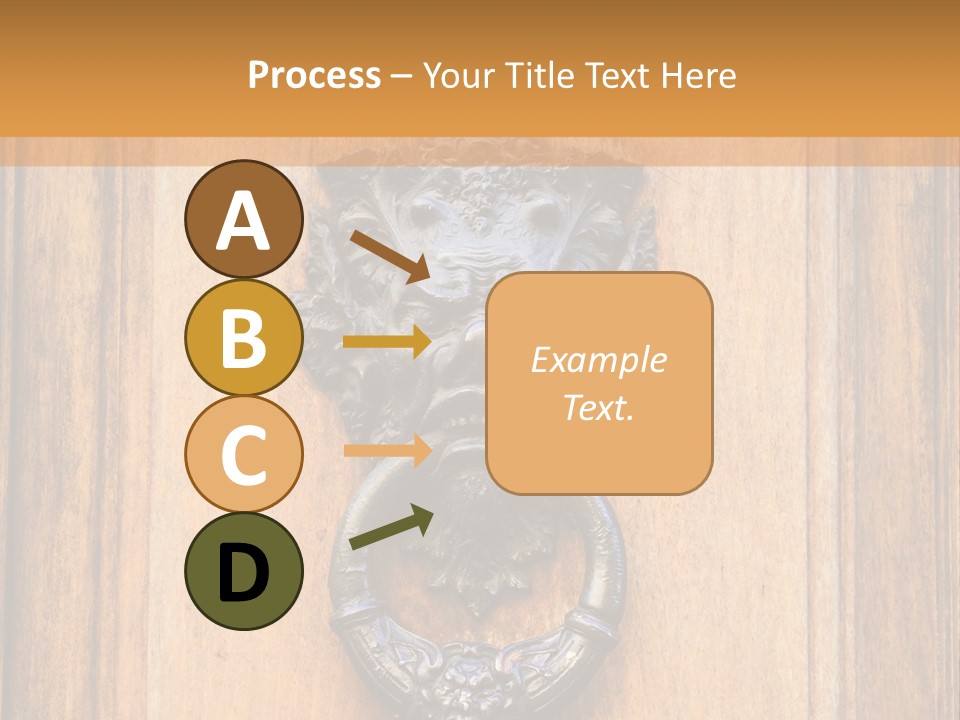 Process – Your Title Text Here

A

B

C

D

Example Text.